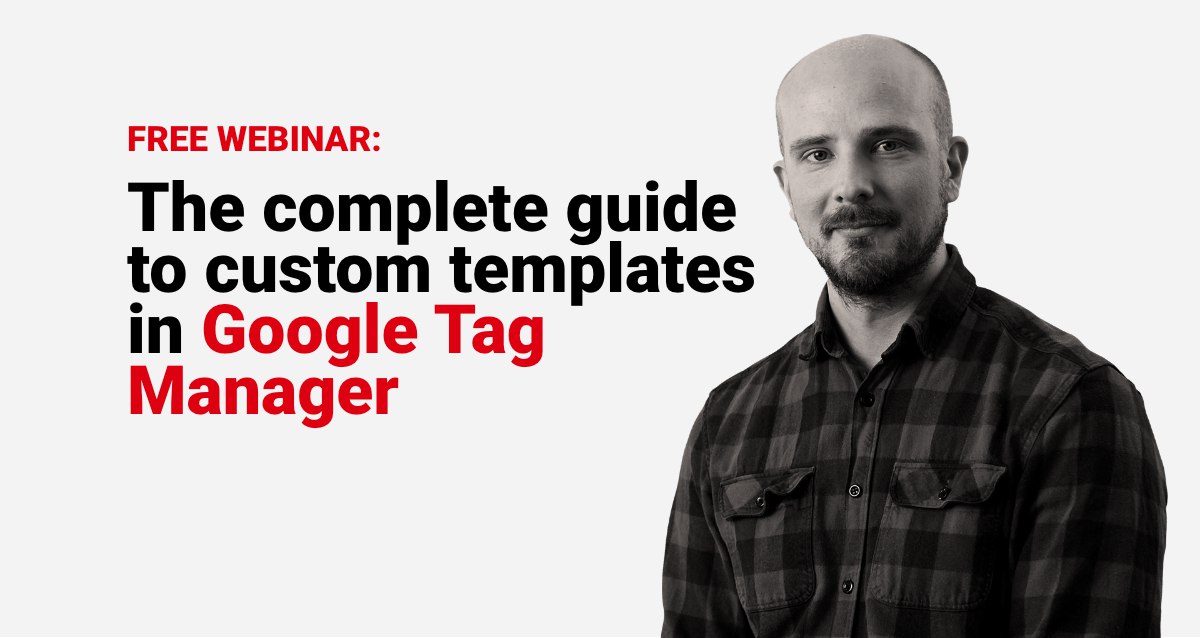 FREE WEBINAR:

The complete guide to custom templates in Google Tag Manager